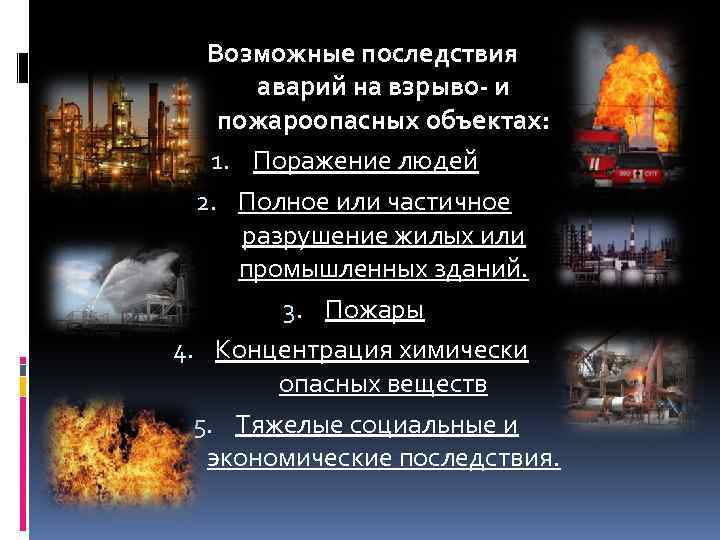 Возможные последствия аварий на взрыво- и пожароопасных объектах:

1. Поражение людей
2. Полное или частичное разрушение жилых или промышленных зданий.
3. Пожары
4. Концентрация химически опасных веществ
5. Тяжелые социальные и экономические последствия.